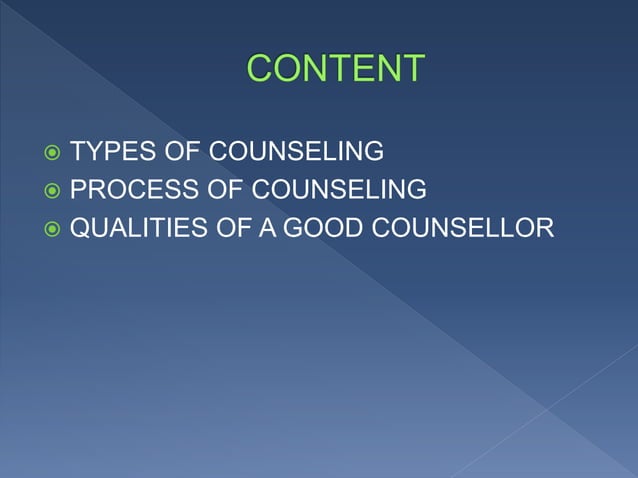 CONTENT

TYPES OF COUNSELING
PROCESS OF COUNSELING
QUALITIES OF A GOOD COUNSELLOR